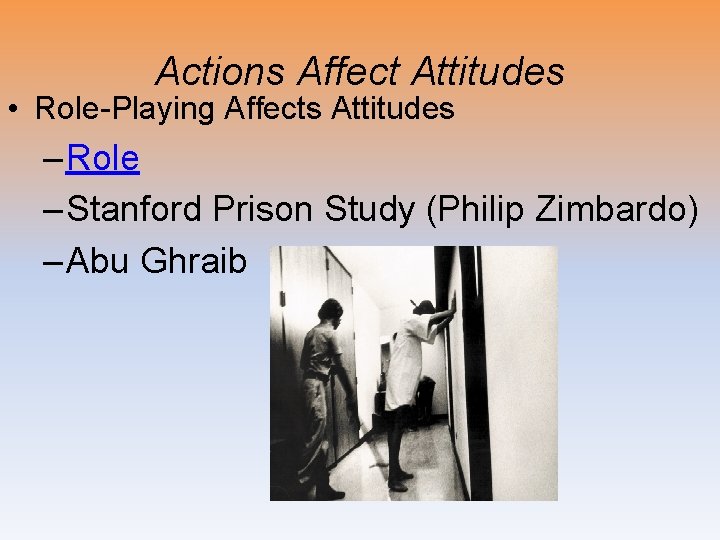 Actions Affect Attitudes

• Role-Playing Affects Attitudes

– Role

– Stanford Prison Study (Philip Zimbardo)

– Abu Ghraib